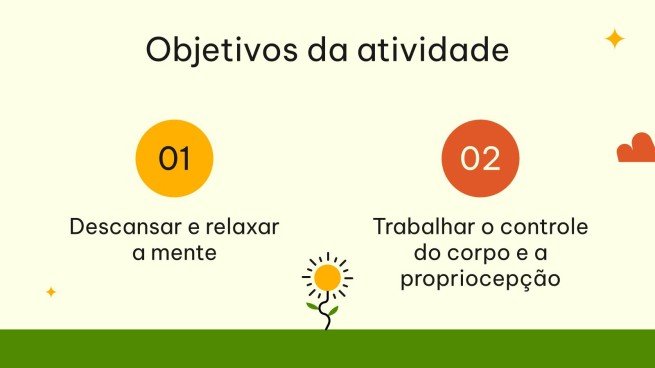 Objetivos da atividade

01

Descansar e relaxar a mente

02

Trabalhar o controle do corpo e a propriocepção